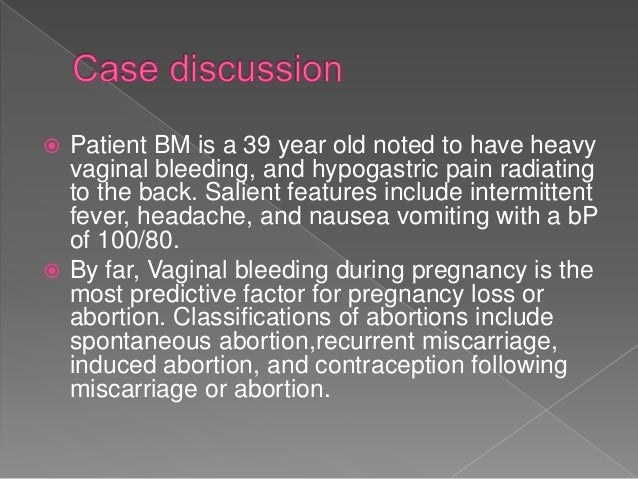 Case discussion

Patient BM is a 39 year old noted to have heavy vaginal bleeding, and hypogastric pain radiating to the back. Salient features include intermittent fever, headache, and nausea vomiting with a bP of 100/80.

By far, Vaginal bleeding during pregnancy is the most predictive factor for pregnancy loss or abortion. Classifications of abortions include spontaneous abortion,recurrent miscarriage, induced abortion, and contraception following miscarriage or abortion.